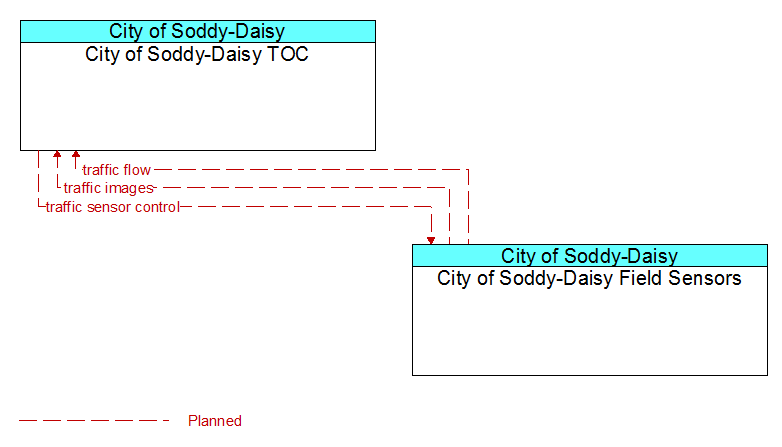 City of Soddy-Daisy
City of Soddy-Daisy TOC

traffic flow
traffic images
traffic sensor control

City of Soddy-Daisy
City of Soddy-Daisy Field Sensors

Planned